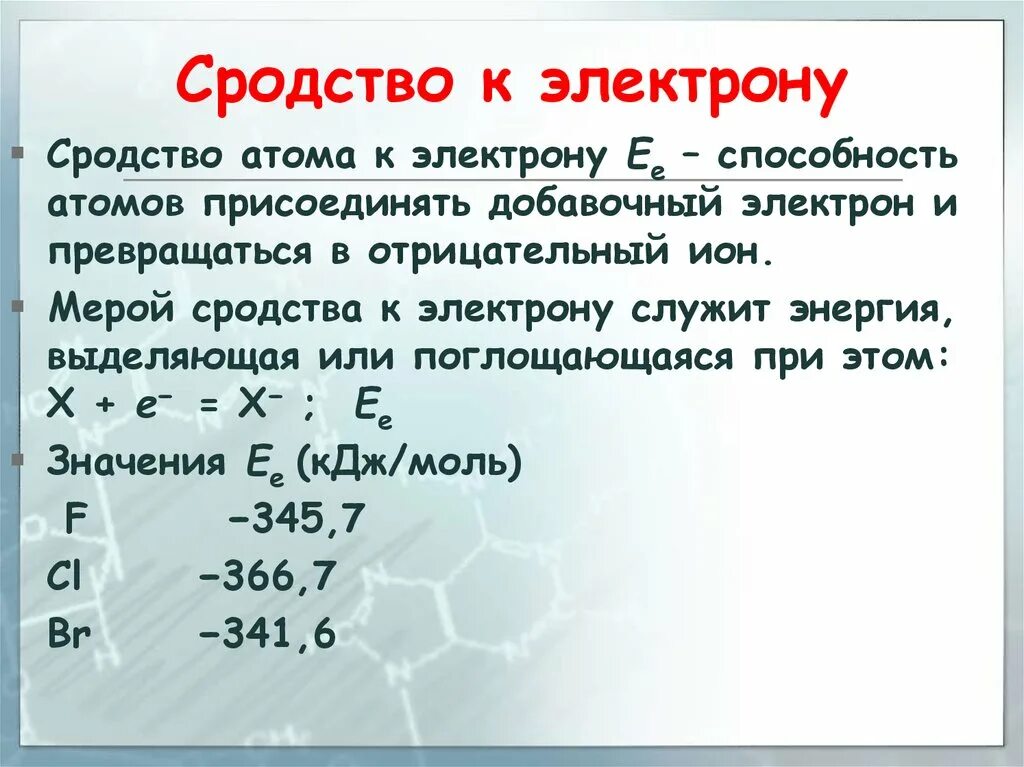 Сродство к электрону

Сродство атома к электрону $E_e$ – способность атомов присоединять добавочный электрон и превращаться в отрицательный ион.

Мерой сродства к электрону служит энергия, выделяющая или поглощающаяся при этом: $X + e^- = X^-$ ; $E_e$

Значения $E_e$ (кДж/моль)

F −345,7
Cl −366,7
Br −341,6